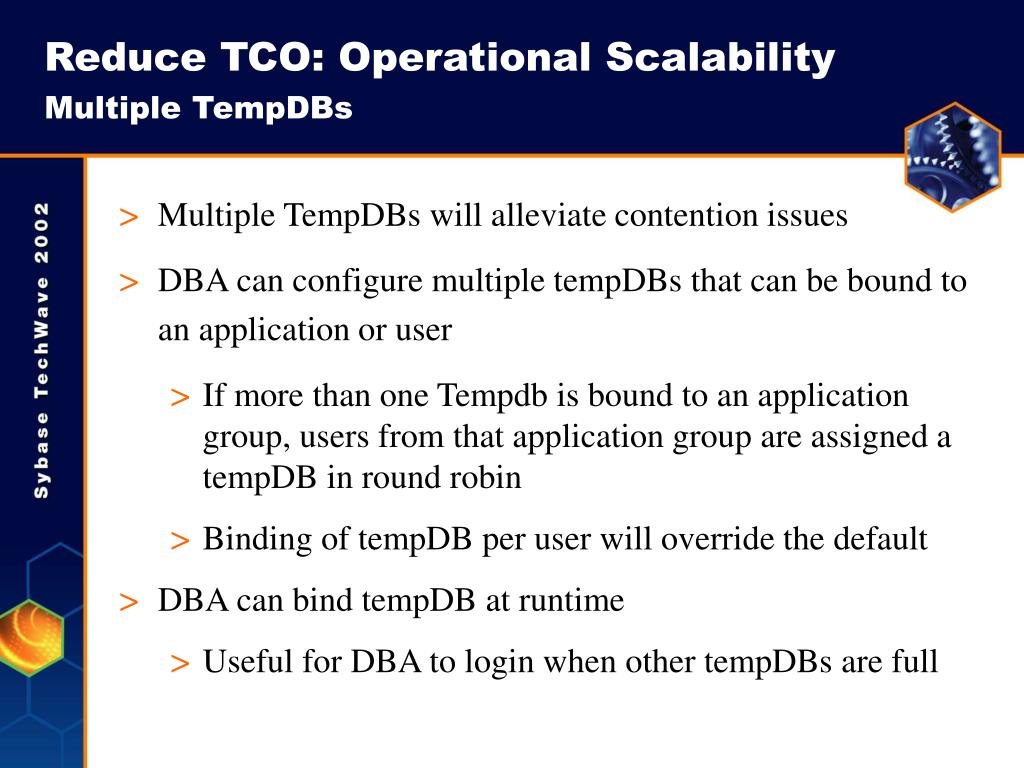 Reduce TCO: Operational Scalability
Multiple TempDBs

Sybase TechWave 2002

> Multiple TempDBs will alleviate contention issues

> DBA can configure multiple tempDBs that can be bound to an application or user

> If more than one Tempdb is bound to an application group, users from that application group are assigned a tempDB in round robin

> Binding of tempDB per user will override the default

> DBA can bind tempDB at runtime

> Useful for DBA to login when other tempDBs are full